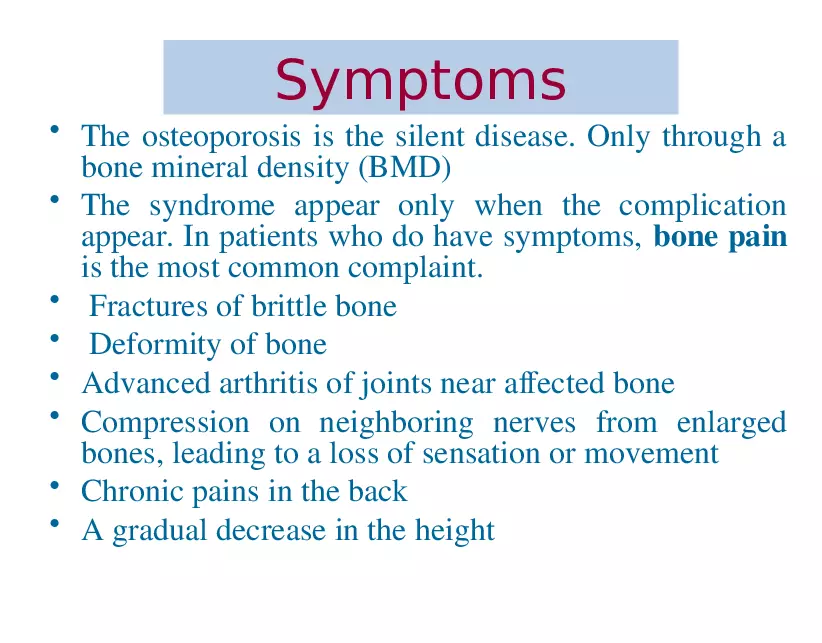 Symptoms

• The osteoporosis is the silent disease. Only through a bone mineral density (BMD)
• The syndrome appear only when the complication appear. In patients who do have symptoms, bone pain is the most common complaint.
• Fractures of brittle bone
• Deformity of bone
• Advanced arthritis of joints near affected bone
• Compression on neighboring nerves from enlarged bones, leading to a loss of sensation or movement
• Chronic pains in the back
• A gradual decrease in the height